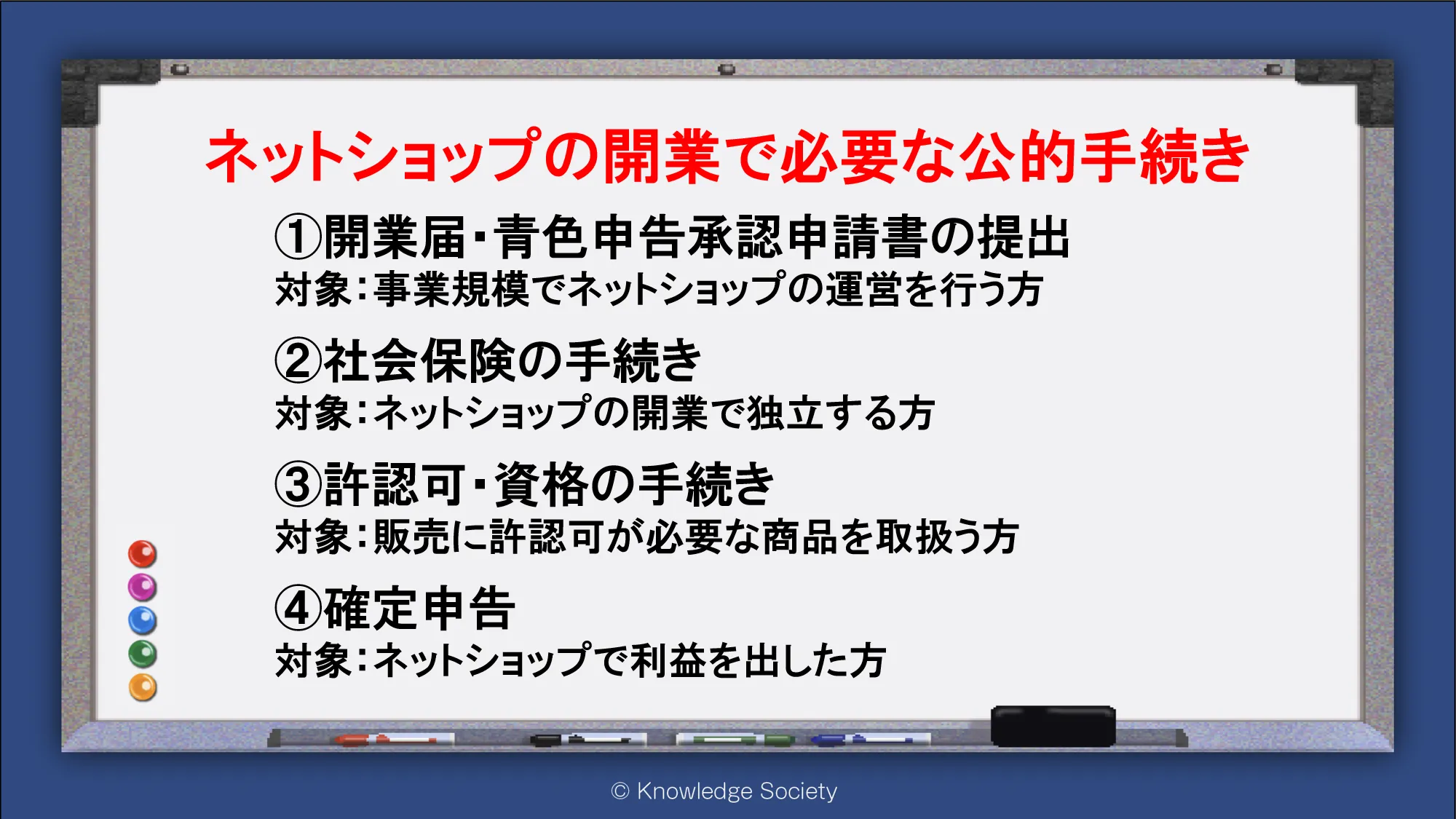 ネットショップの開業で必要な公的手続き

①開業届・青色申告承認申請書の提出
対象：事業規模でネットショップの運営を行う方

②社会保険の手続き
対象：ネットショップの開業で独立する方

③許認可・資格の手続き
対象：販売に許認可が必要な商品を取扱う方

④確定申告
対象：ネットショップで利益を出した方

© Knowledge Society